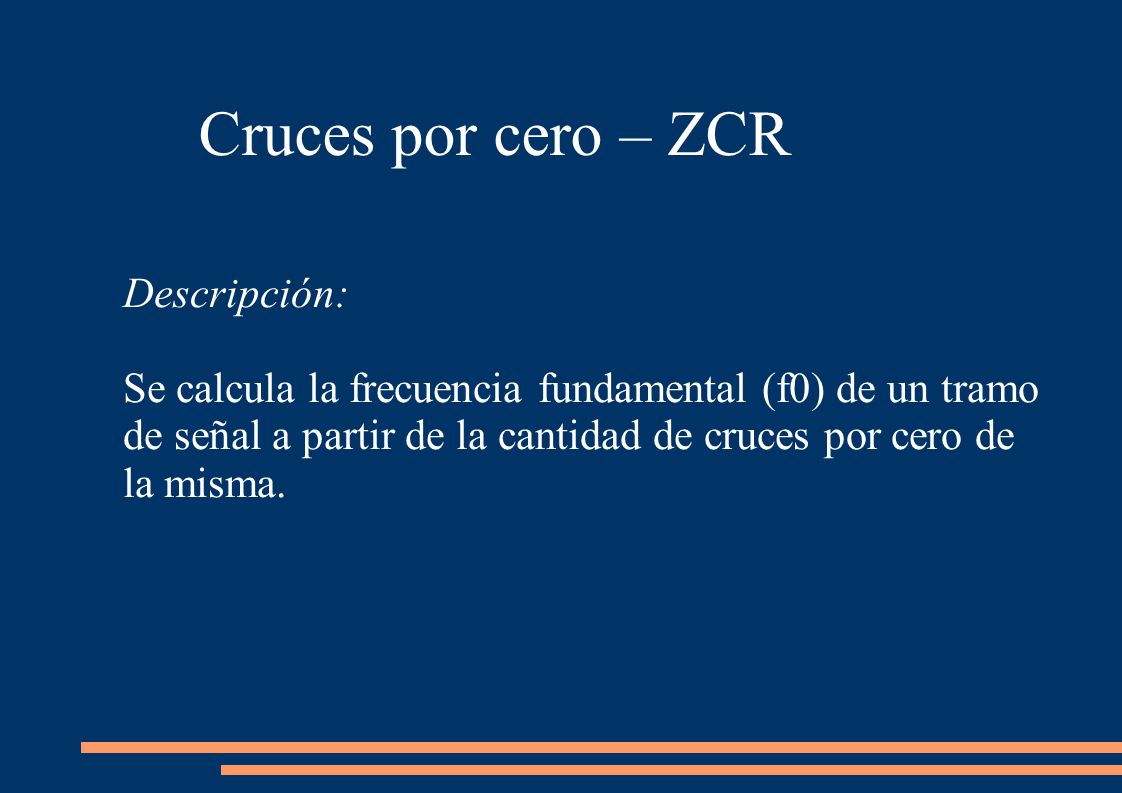 Cruces por cero – ZCR

Descripción:

Se calcula la frecuencia fundamental (f0) de un tramo de señal a partir de la cantidad de cruces por cero de la misma.